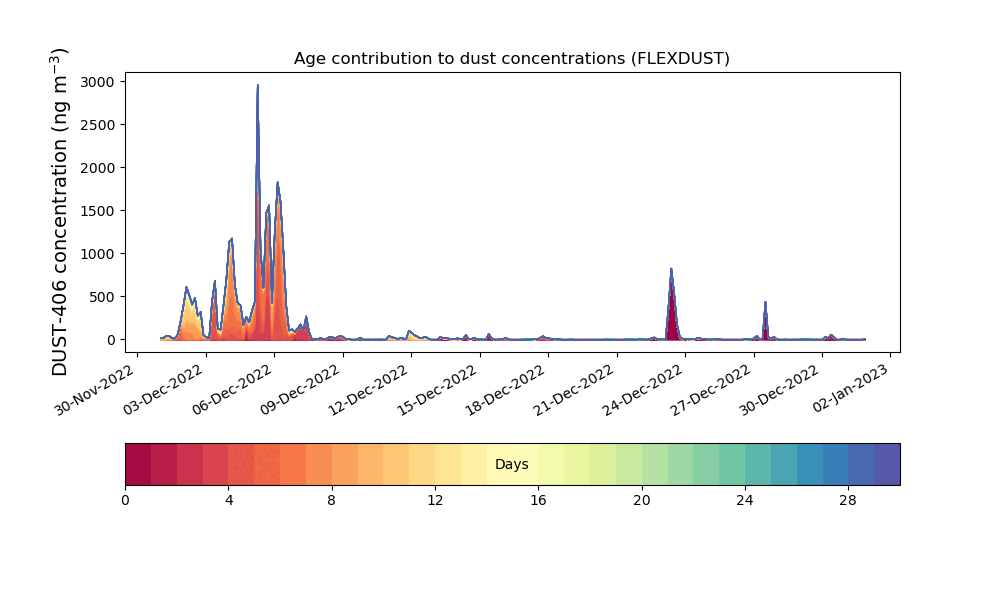 Age contribution to dust concentrations (FLEXDUST)

DUST-406 concentration (ng m$^{-3}$)

3000
2500
2000
1500
1000
500
0

30-Nov-2022
03-Dec-2022
06-Dec-2022
09-Dec-2022
12-Dec-2022
15-Dec-2022
18-Dec-2022
21-Dec-2022
24-Dec-2022
27-Dec-2022
30-Dec-2022
02-Jan-2023

Days

0
4
8
12
16
20
24
28